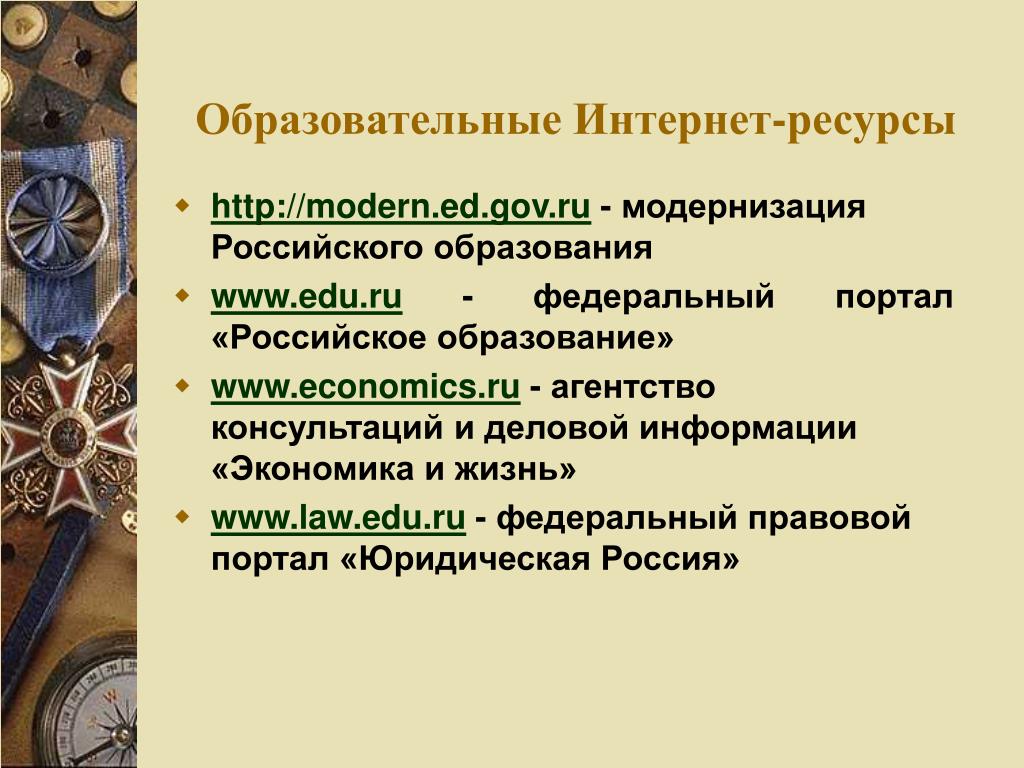 Образовательные Интернет-ресурсы

http://modern.ed.gov.ru - модернизация Российского образования

www.edu.ru - федеральный портал «Российское образование»

www.economics.ru - агентство консультаций и деловой информации «Экономика и жизнь»

www.law.edu.ru - федеральный правовой портал «Юридическая Россия»